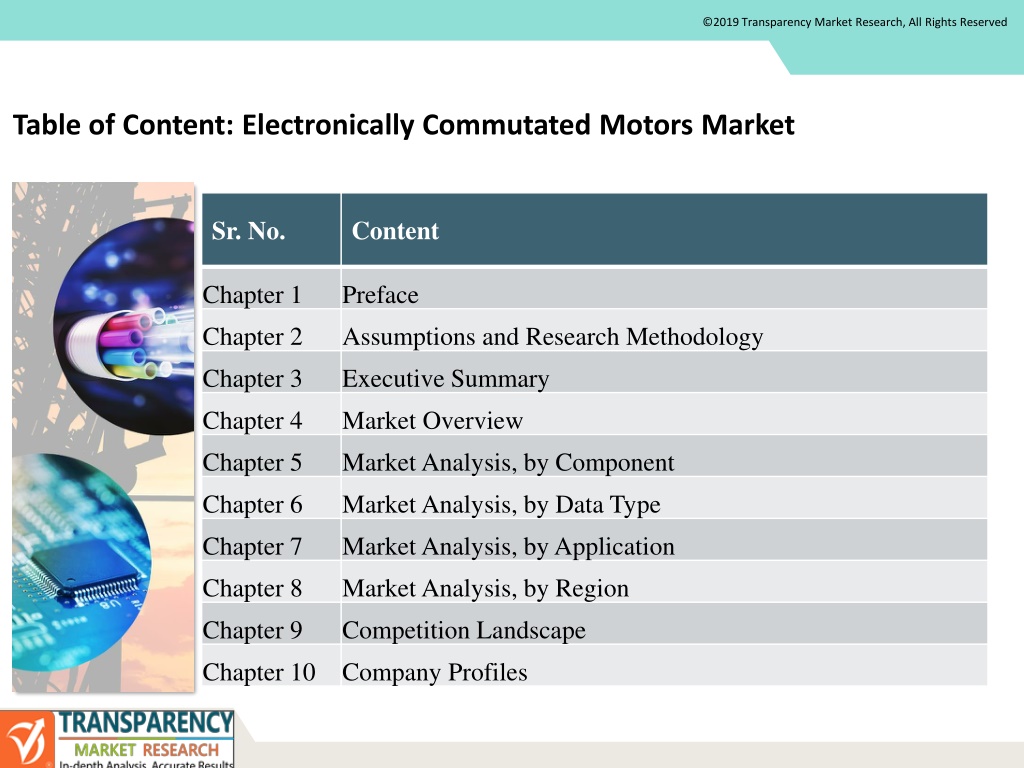 ©2019 Transparency Market Research, All Rights Reserved

Table of Content: Electronically Commutated Motors Market

| Sr. No. | Content |
|---|---|
| Chapter 1 | Preface |
| Chapter 2 | Assumptions and Research Methodology |
| Chapter 3 | Executive Summary |
| Chapter 4 | Market Overview |
| Chapter 5 | Market Analysis, by Component |
| Chapter 6 | Market Analysis, by Data Type |
| Chapter 7 | Market Analysis, by Application |
| Chapter 8 | Market Analysis, by Region |
| Chapter 9 | Competition Landscape |
| Chapter 10 | Company Profiles |

TRANSPARENCY MARKET RESEARCH
In-depth Analysis. Accurate Results